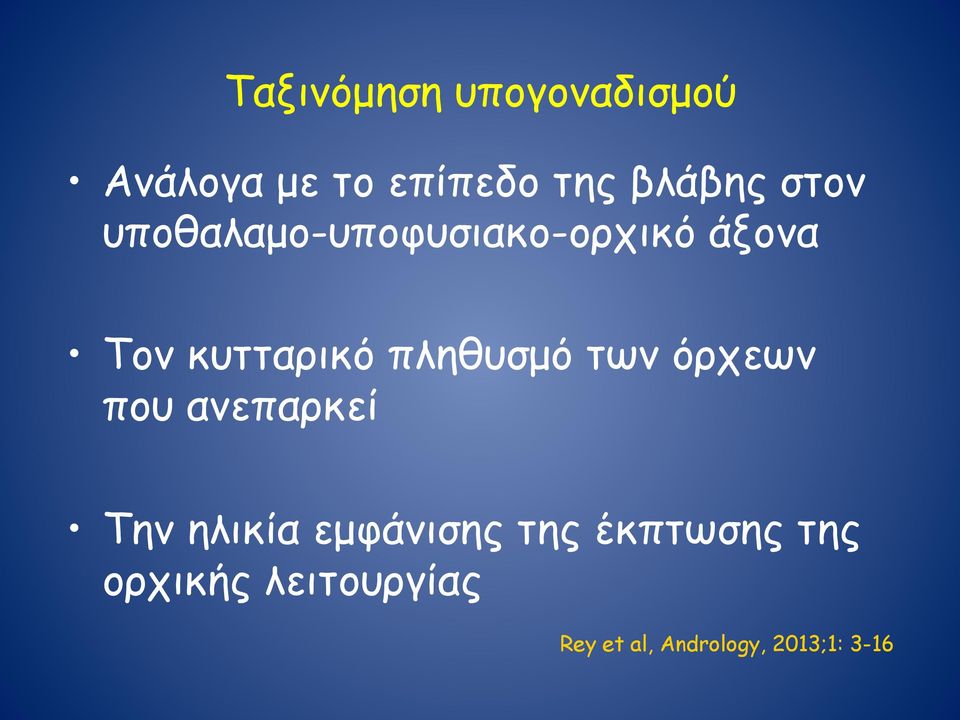 Ταξινόμηση υπογοναδισμού

• Ανάλογα με το επίπεδο της βλάβης στον υποθαλαμο-υποφυσιακο-ορχικό άξονα

• Τον κυτταρικό πληθυσμό των όρχεων που ανεπαρκεί

• Την ηλικία εμφάνισης της έκπτωσης της ορχικής λειτουργίας

Rey et al, Andrology, 2013;1: 3-16